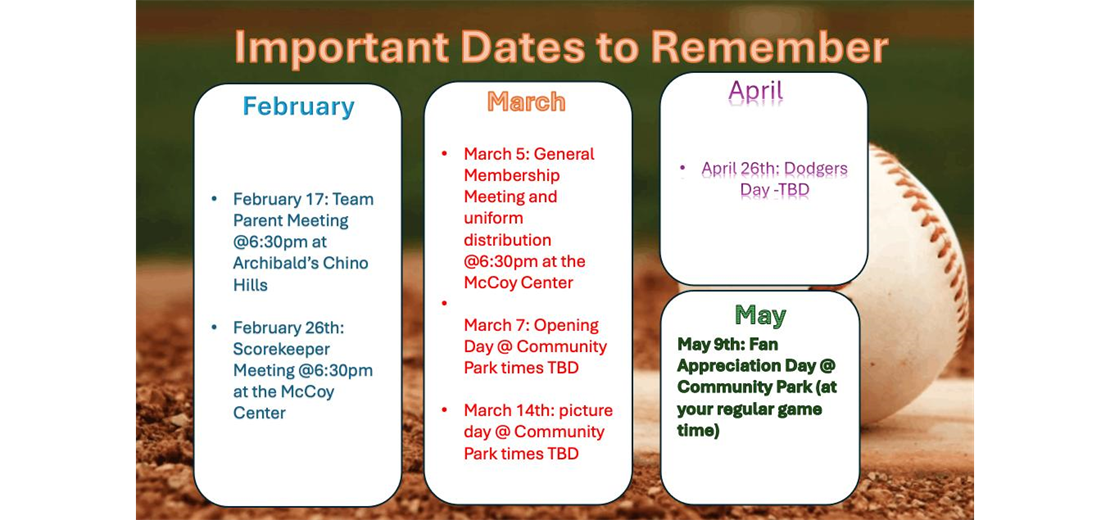 Important Dates to Remember

February

• February 17: Team Parent Meeting @6:30pm at Archibald's Chino Hills

• February 26th: Scorekeeper Meeting @6:30pm at the McCoy Center

March

• March 5: General Membership Meeting and uniform distribution @6:30pm at the McCoy Center

•

March 7: Opening Day @ Community Park times TBD

• March 14th: picture day @ Community Park times TBD

April

• April 26th: Dodgers Day -TBD

May

May 9th: Fan Appreciation Day @ Community Park (at your regular game time)